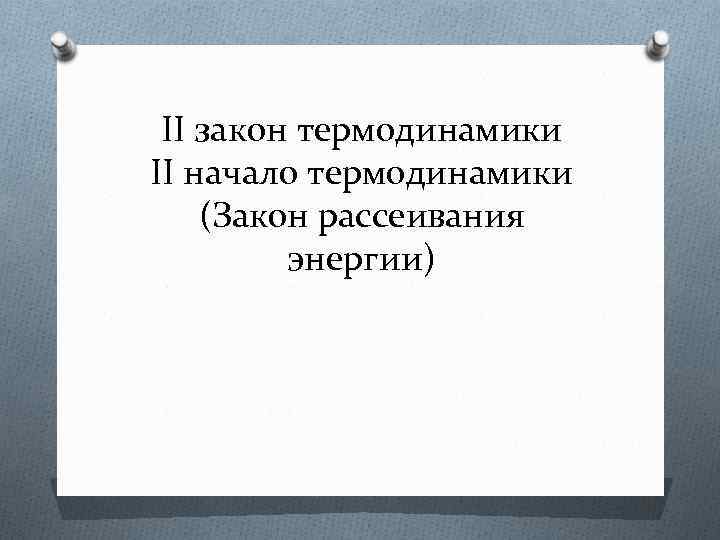 II закон термодинамики
II начало термодинамики
(Закон рассеивания энергии)